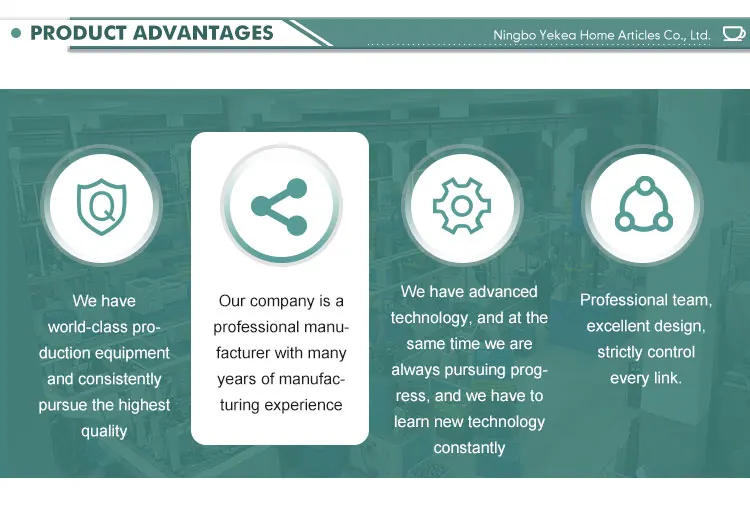 PRODUCT ADVANTAGES

Ningbo Yekea Home Articles Co., Ltd.

Q

We have world-class production equipment and consistently pursue the highest quality

Our company is a professional manufacturer with many years of manufacturing experience

We have advanced technology, and at the same time we are always pursuing progress, and we have to learn new technology constantly

Professional team, excellent design, strictly control every link.